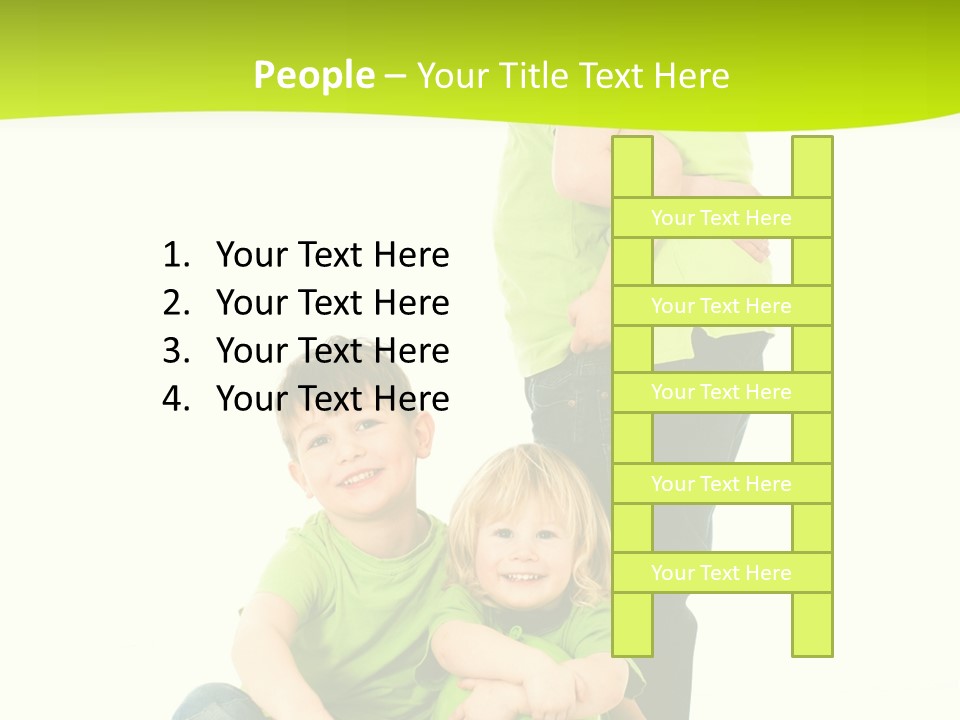 People – Your Title Text Here

1. Your Text Here
2. Your Text Here
3. Your Text Here
4. Your Text Here

Your Text Here

Your Text Here

Your Text Here

Your Text Here

Your Text Here